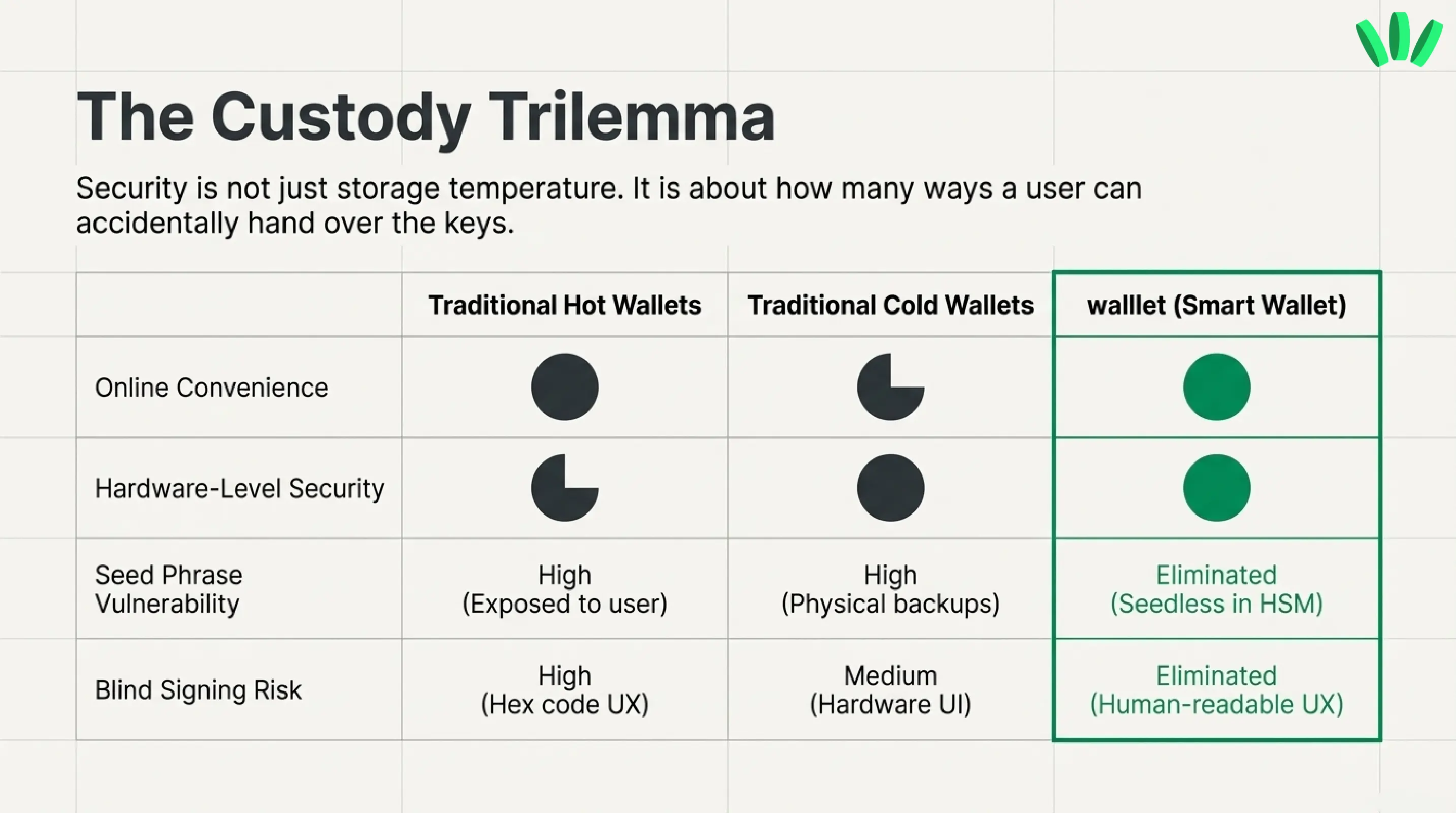 The Custody Trilemma

Security is not just storage temperature. It is about how many ways a user can accidentally hand over the keys.

| | Traditional Hot Wallets | Traditional Cold Wallets | walllet (Smart Wallet) |
|---|---|---|---|
| Online Convenience | | | |
| Hardware-Level Security | | | |
| Seed Phrase Vulnerability | High (Exposed to user) | High (Physical backups) | Eliminated (Seedless in HSM) |
| Blind Signing Risk | High (Hex code UX) | Medium (Hardware UI) | Eliminated (Human-readable UX) |